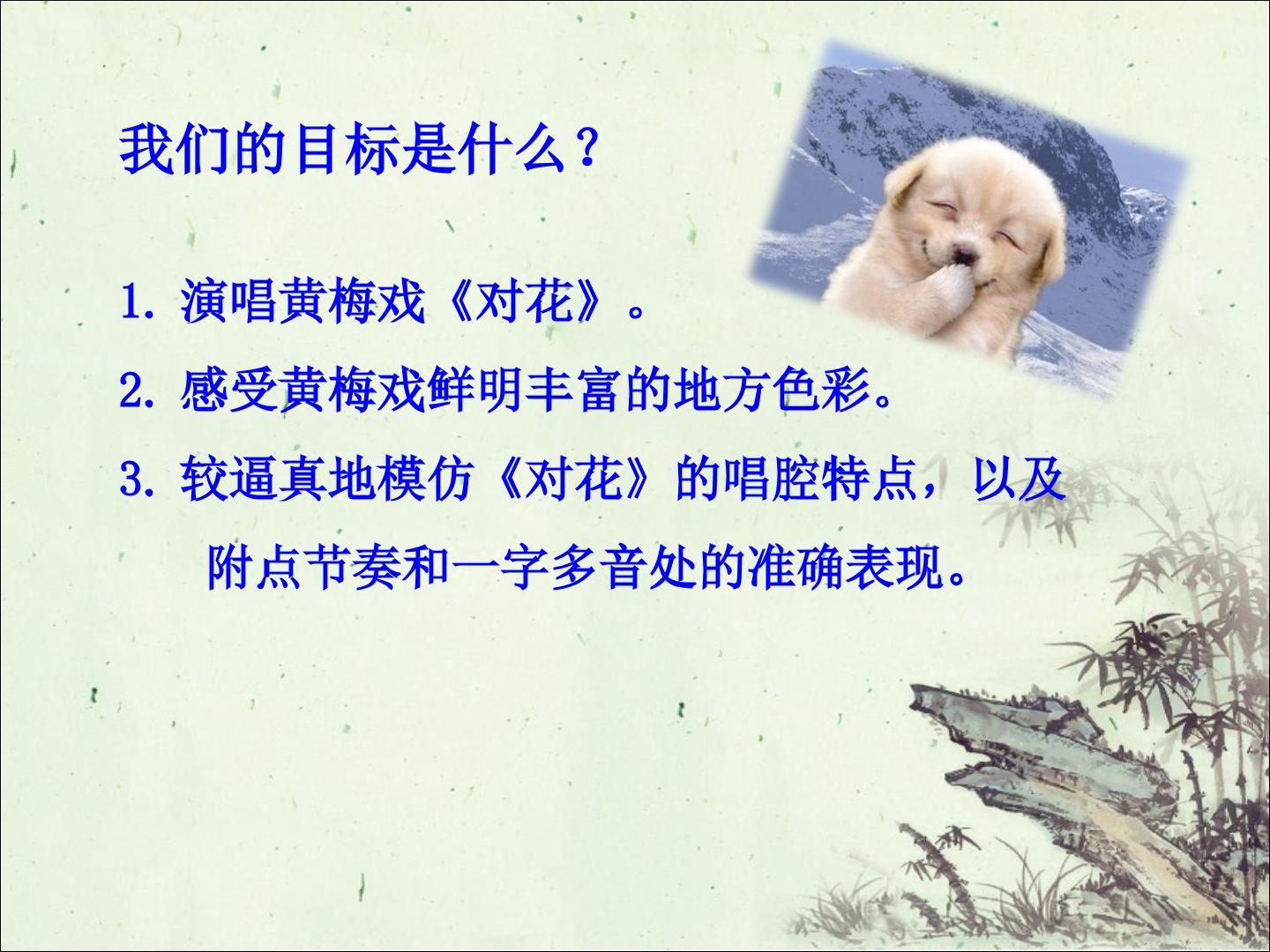 我们的目标是什么？

1. 演唱黄梅戏《对花》。

2. 感受黄梅戏鲜明丰富的地方色彩。

3. 较逼真地模仿《对花》的唱腔特点，以及附点节奏和一字多音处的准确表现。